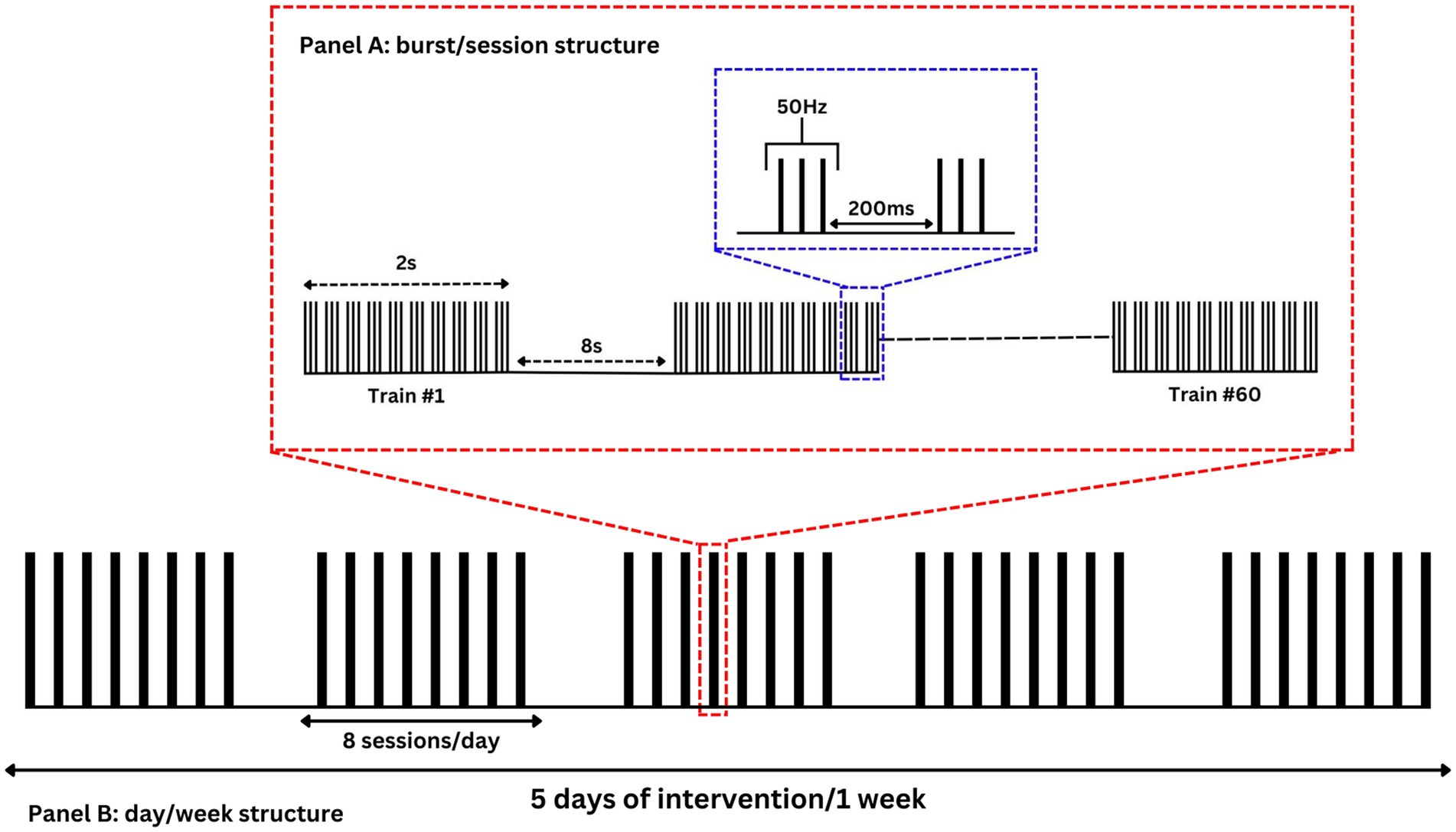 Panel A: burst/session structure

50Hz

200ms

2s

8s

Train #1

Train #60

8 sessions/day

5 days of intervention/1 week

Panel B: day/week structure